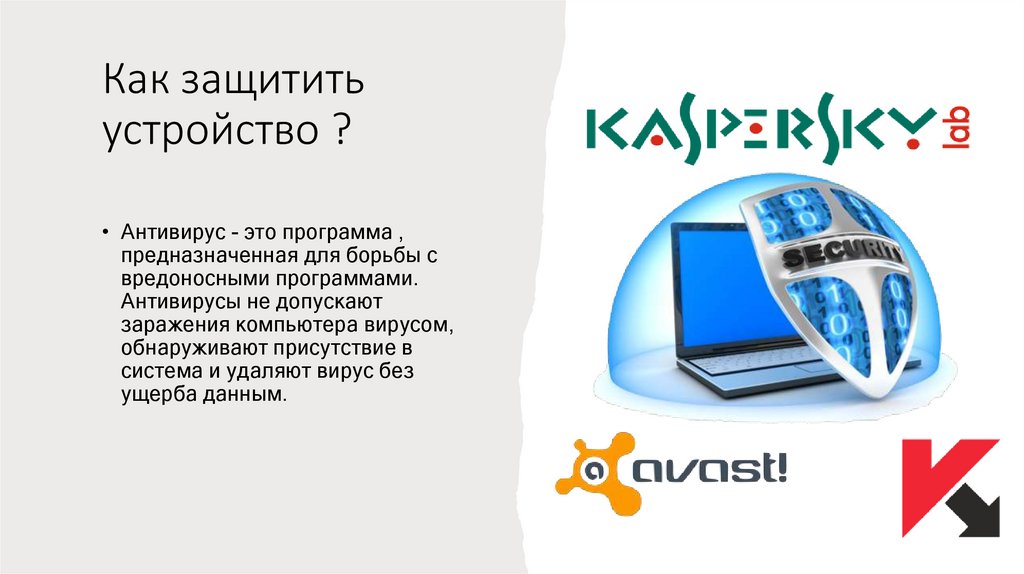 Как защитить устройство ?

• Антивирус - это программа , предназначенная для борьбы с вредоносными программами. Антивирусы не допускают заражения компьютера вирусом, обнаруживают присутствие в система и удаляют вирус без ущерба данным.

KASPERSKY lab

SECURITY

avast!